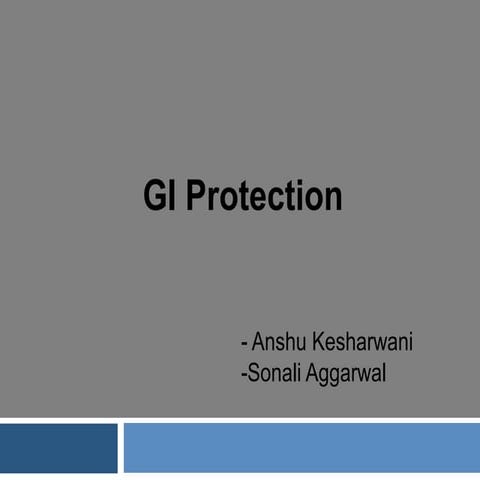 GI Protection

- Anshu Kesharwani
-Sonali Aggarwal